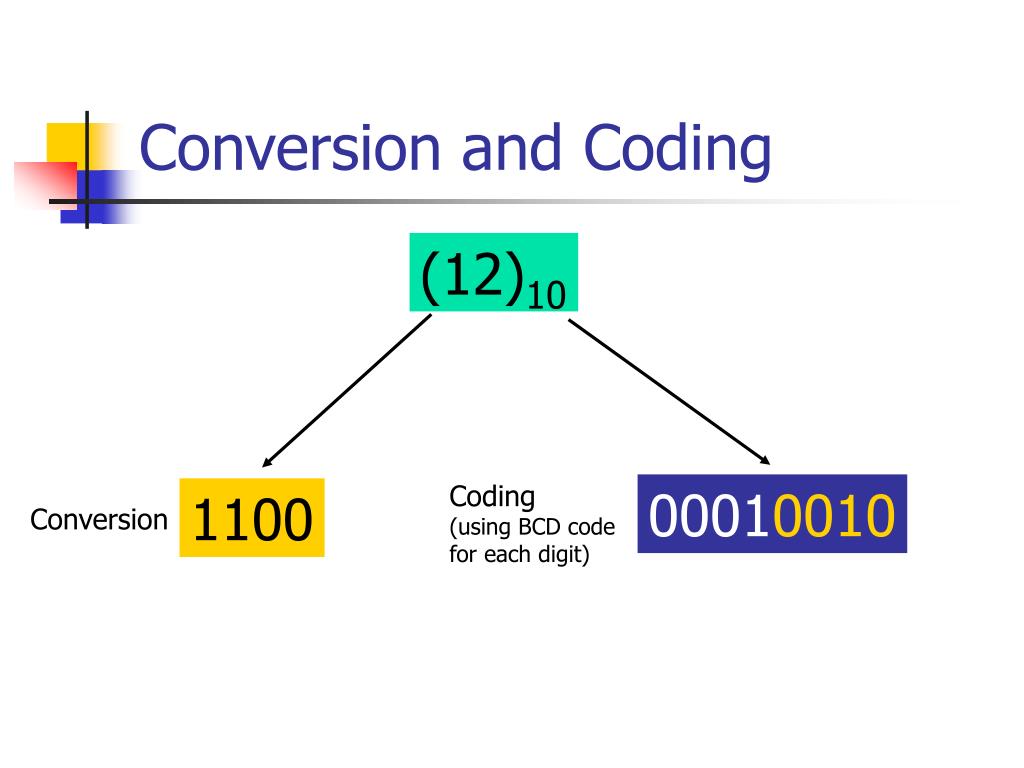 Conversion and Coding

$(12)_{10}$

Conversion 1100

Coding
(using BCD code for each digit)

00010010